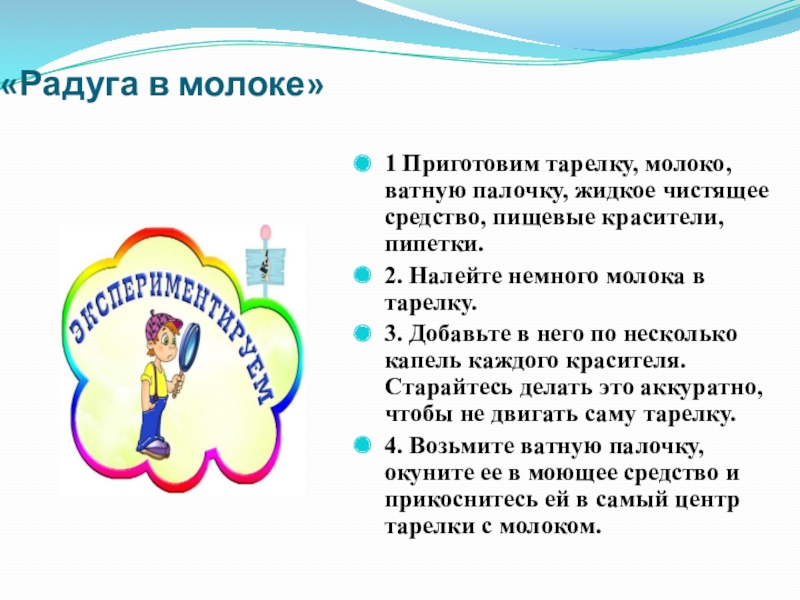 «Радуга в молоке»

ЭКСПЕРИМЕНТИРУЕМ

1 Приготовим тарелку, молоко, ватную палочку, жидкое чистящее средство, пищевые красители, пипетки.

2. Налейте немного молока в тарелку.

3. Добавьте в него по несколько капель каждого красителя. Старайтесь делать это аккуратно, чтобы не двигать саму тарелку.

4. Возьмите ватную палочку, окуните ее в моющее средство и прикоснитесь ей в самый центр тарелки с молоком.